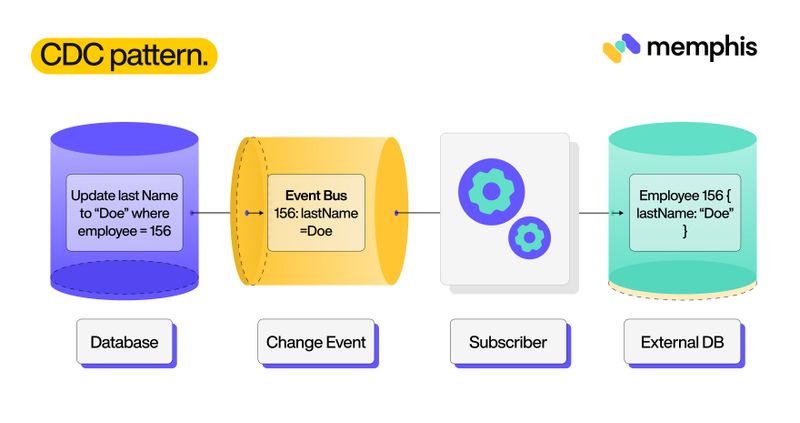 CDC pattern.

memphis

Update last Name to “Doe” where employee = 156

Event Bus
156: lastName =Doe

Employee 156 { lastName: “Doe” }

Database

Change Event

Subscriber

External DB